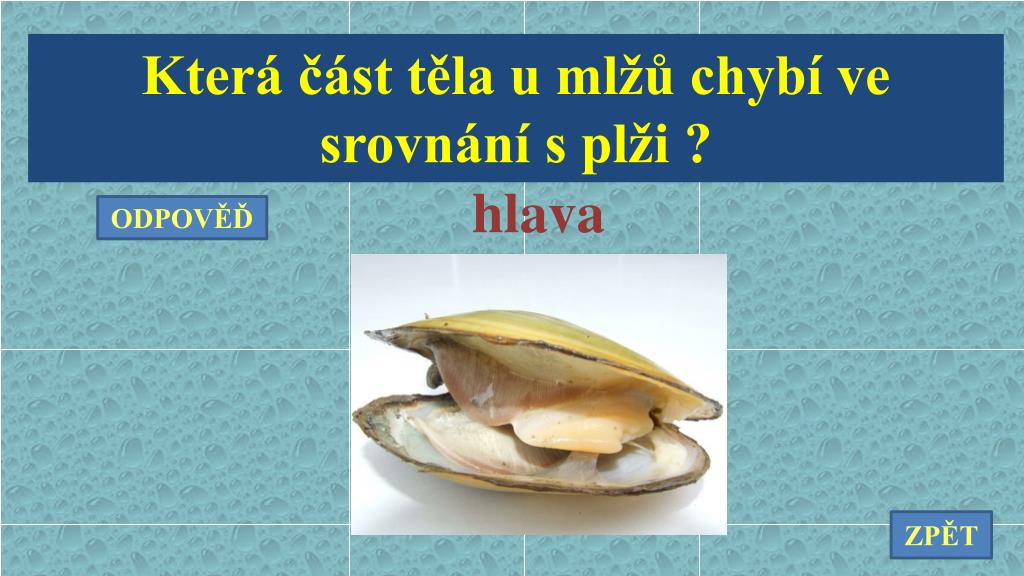 Která část těla u mlžů chybí ve srovnání s plži ?

ODPOVĚĎ

hlava

ZPĚT